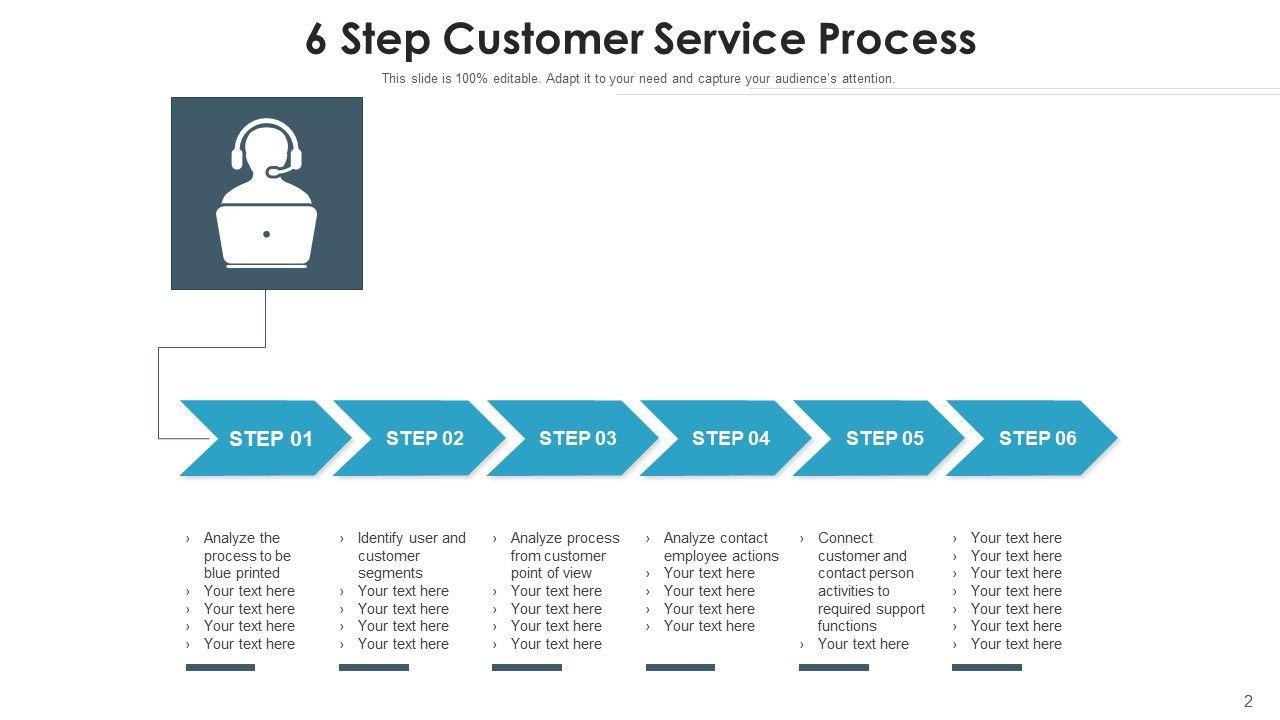 6 Step Customer Service Process

This slide is 100% editable. Adapt it to your need and capture your audience's attention.

STEP 01

STEP 02

STEP 03

STEP 04

STEP 05

STEP 06

› Analyze the process to be blue printed
› Your text here
› Your text here
› Your text here
› Your text here

› Identify user and customer segments
› Your text here
› Your text here
› Your text here
› Your text here

› Analyze process from customer point of view
› Your text here
› Your text here
› Your text here
› Your text here

› Analyze contact employee actions
› Your text here
› Your text here
› Your text here
› Your text here

› Connect customer and contact person activities to required support functions
› Your text here

› Your text here
› Your text here
› Your text here
› Your text here
› Your text here
› Your text here
› Your text here

2